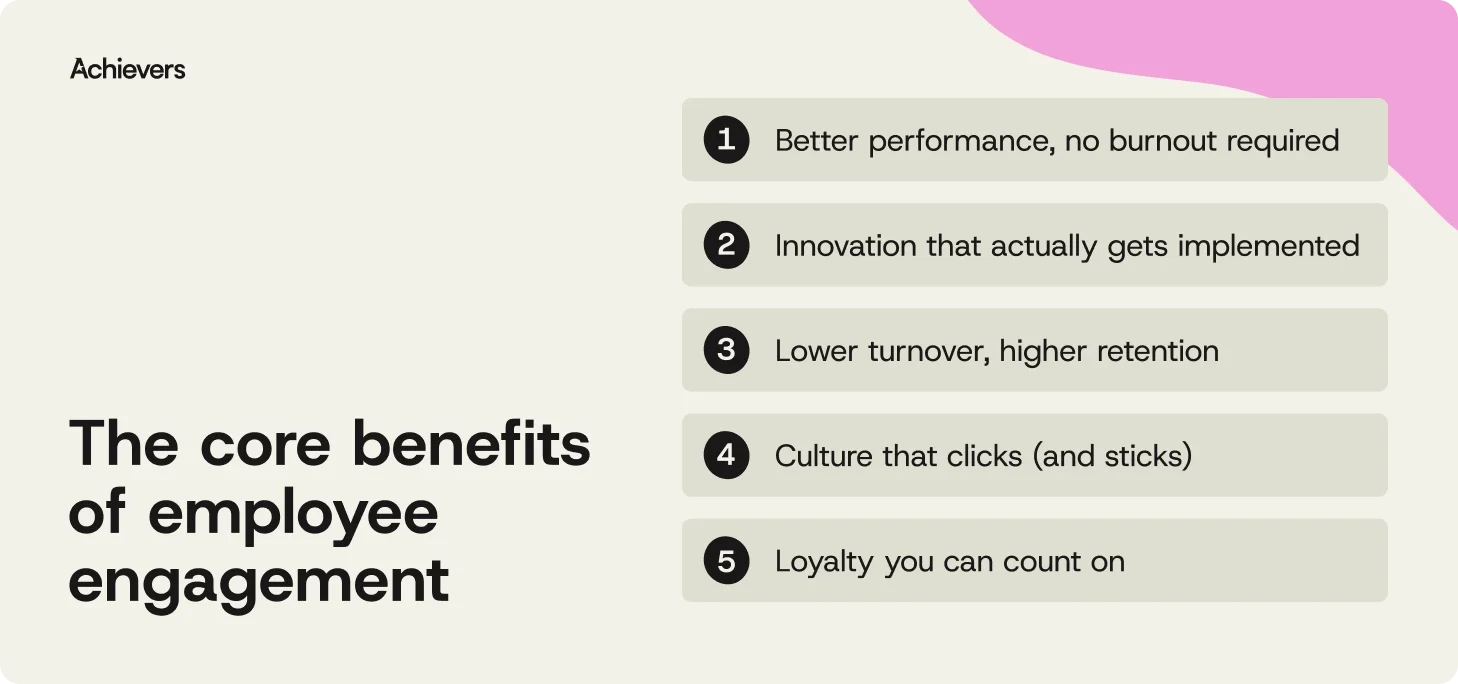 Achievers

The core benefits of employee engagement

1 Better performance, no burnout required

2 Innovation that actually gets implemented

3 Lower turnover, higher retention

4 Culture that clicks (and sticks)

5 Loyalty you can count on